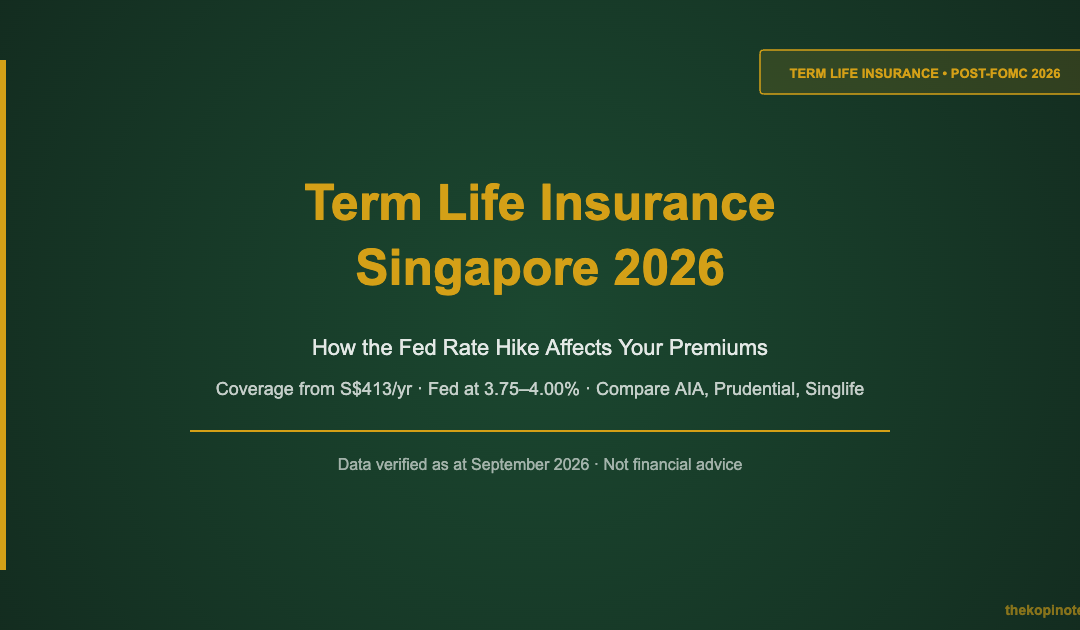 TERM LIFE INSURANCE • POST-FOMC 2026

Term Life Insurance Singapore 2026

How the Fed Rate Hike Affects Your Premiums

Coverage from S$413/yr · Fed at 3.75–4.00% · Compare AIA, Prudential, Singlife

Data verified as at September 2026 · Not financial advice

thekopinote